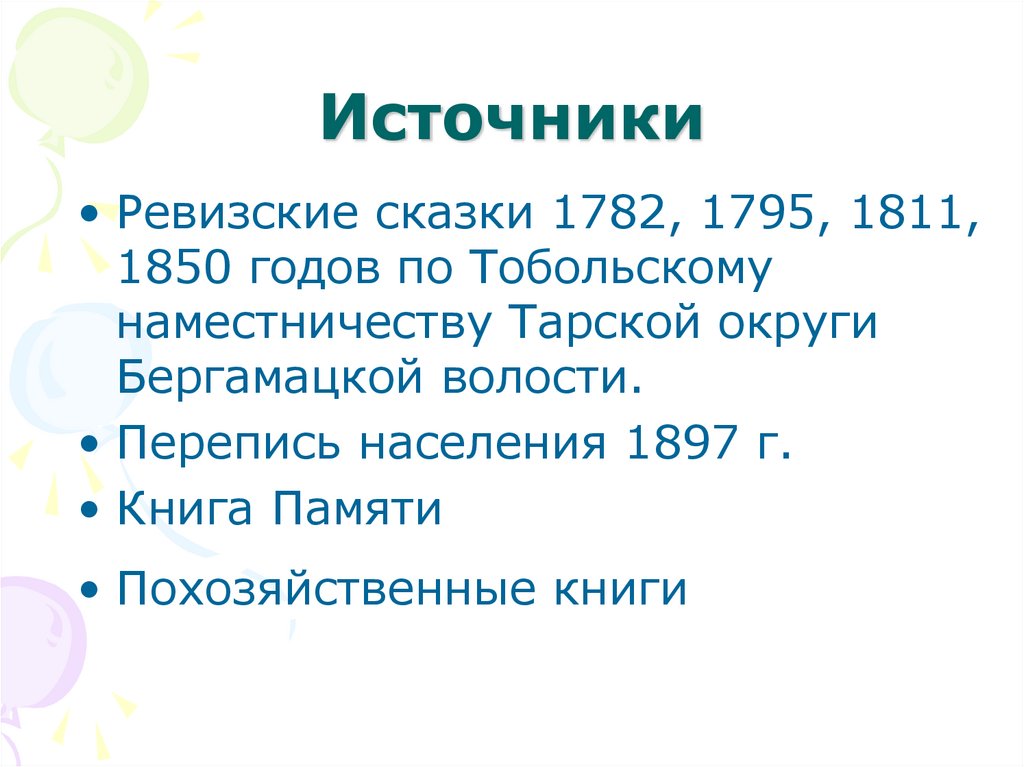 Источники

• Ревизские сказки 1782, 1795, 1811, 1850 годов по Тобольскому наместничеству Тарской округи Бергамацкой волости.
• Перепись населения 1897 г.
• Книга Памяти
• Похозяйственные книги